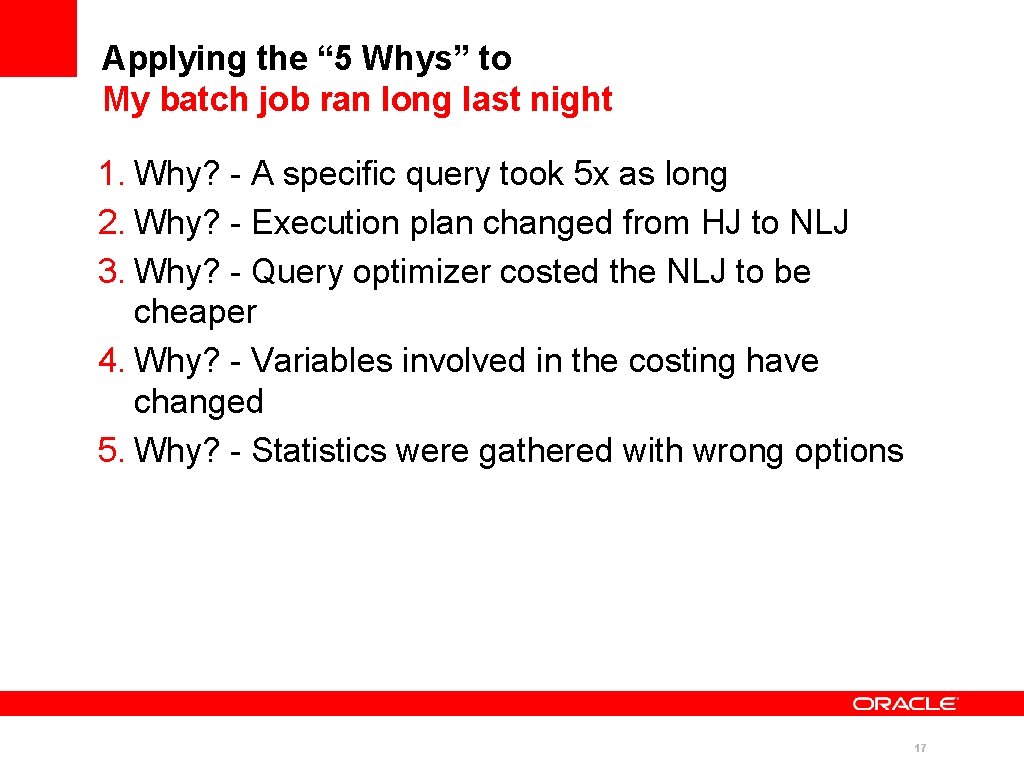 Applying the “5 Whys” to
My batch job ran long last night

1. Why? - A specific query took 5x as long
2. Why? - Execution plan changed from HJ to NLJ
3. Why? - Query optimizer costed the NLJ to be cheaper
4. Why? - Variables involved in the costing have changed
5. Why? - Statistics were gathered with wrong options

ORACLE

17